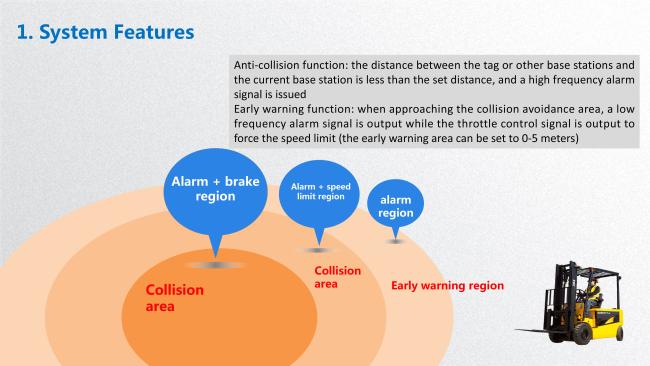 1. System Features

Anti-collision function: the distance between the tag or other base stations and the current base station is less than the set distance, and a high frequency alarm signal is issued
Early warning function: when approaching the collision avoidance area, a low frequency alarm signal is output while the throttle control signal is output to force the speed limit (the early warning area can be set to 0-5 meters)

Alarm + brake region

Alarm + speed limit region

alarm region

Collision area

Collision area

Early warning region